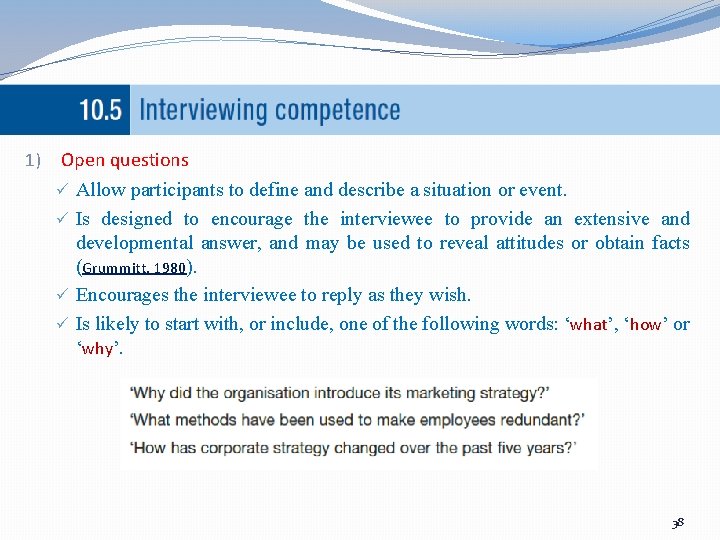 10.5 Interviewing competence

1) Open questions

✓ Allow participants to define and describe a situation or event.

✓ Is designed to encourage the interviewee to provide an extensive and developmental answer, and may be used to reveal attitudes or obtain facts (Grummitt, 1980).

✓ Encourages the interviewee to reply as they wish.

✓ Is likely to start with, or include, one of the following words: 'what', 'how' or 'why'.

'Why did the organisation introduce its marketing strategy?'
'What methods have been used to make employees redundant?'
'How has corporate strategy changed over the past five years?'

38